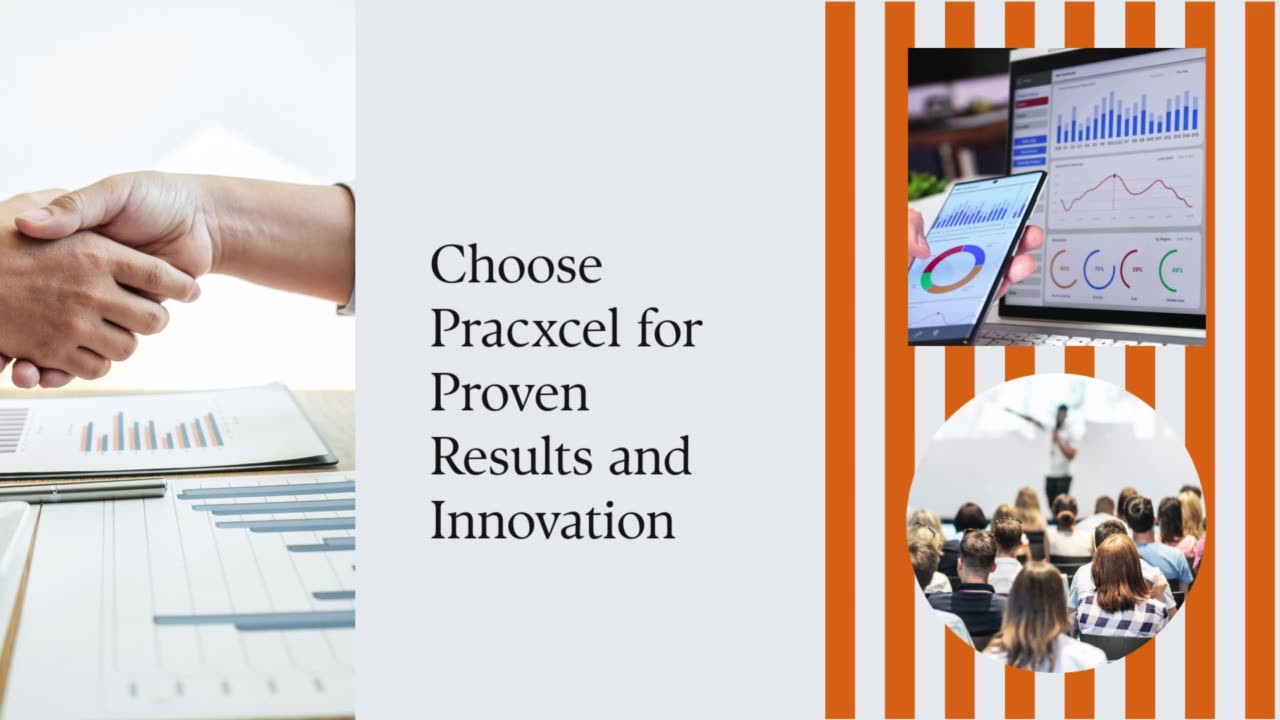 Choose Pracxcel for Proven Results and Innovation